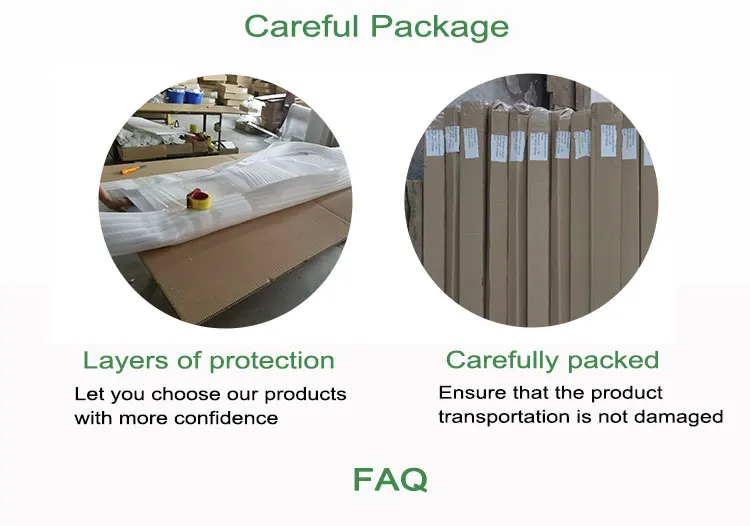 Careful Package

Layers of protection

Let you choose our products with more confidence

Carefully packed

Ensure that the product transportation is not damaged

FAQ